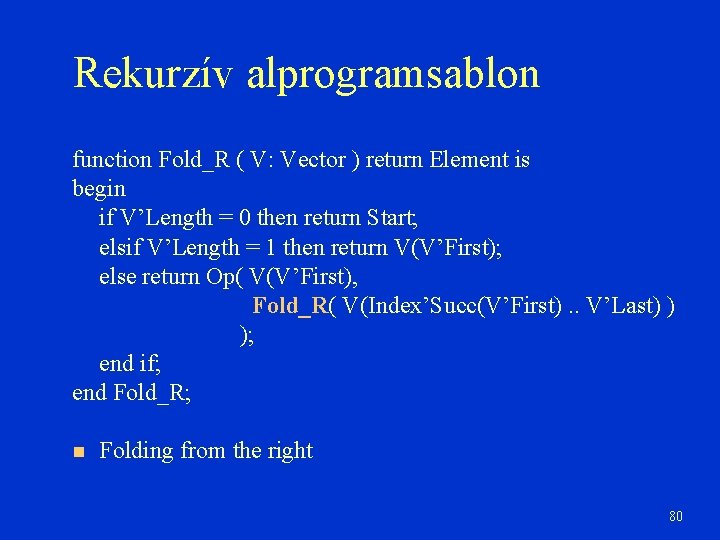 Rekurzív alprogramsablon

function Fold_R ( V: Vector ) return Element is
begin
if V’Length = 0 then return Start;
elsif V’Length = 1 then return V(V’First);
else return Op( V(V’First),
Fold_R( V(Index’Succ(V’First) .. V’Last) )
);
end if;
end Fold_R;

Folding from the right

80